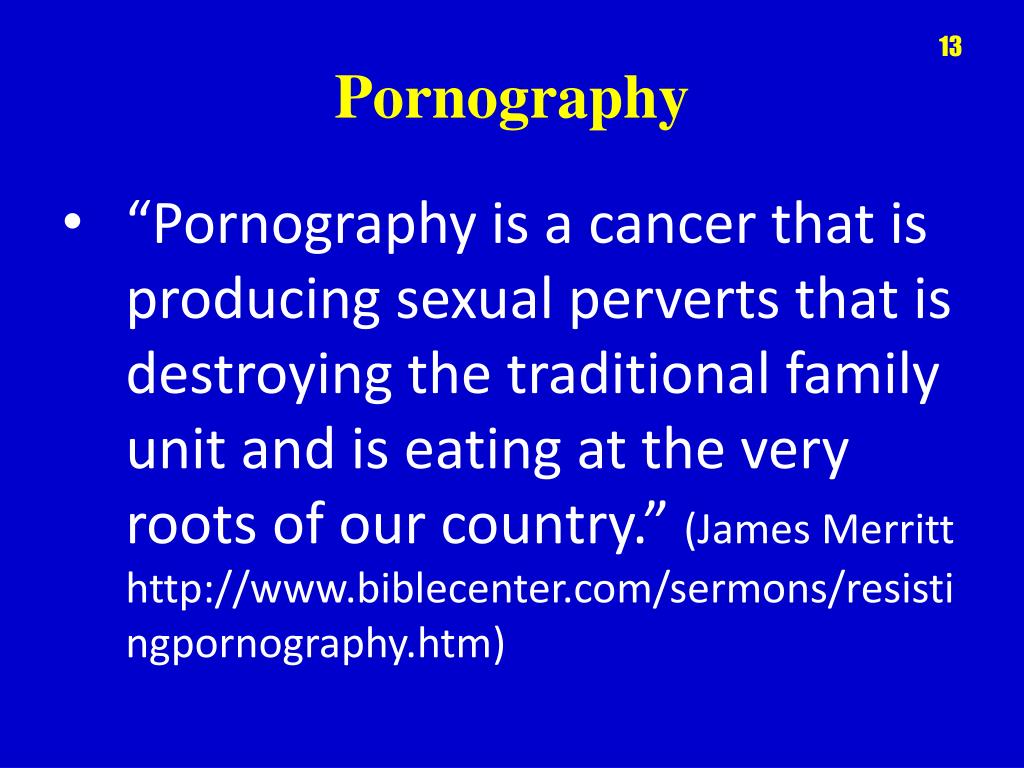 13

Pornography

• “Pornography is a cancer that is producing sexual perverts that is destroying the traditional family unit and is eating at the very roots of our country.” (James Merritt http://www.biblecenter.com/sermons/resistingpornography.htm)